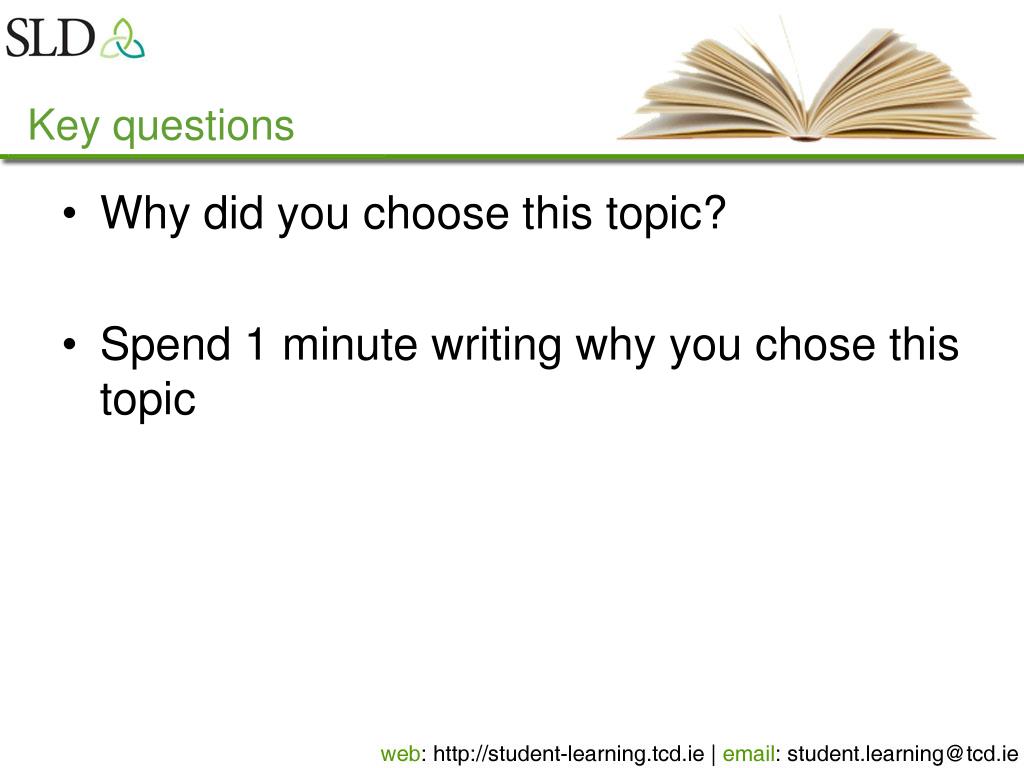 SLD

Key questions

• Why did you choose this topic?

• Spend 1 minute writing why you chose this topic

web: http://student-learning.tcd.ie | email: student.learning@tcd.ie